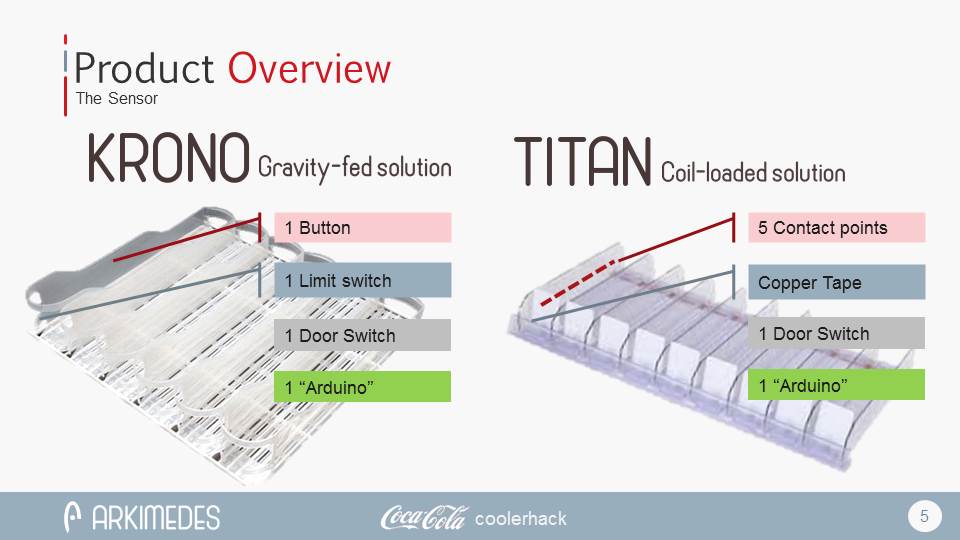 Product Overview
The Sensor

KRONO Gravity-fed solution

1 Button
1 Limit switch
1 Door Switch
1 “Arduino”

TITAN Coil-loaded solution

5 Contact points
Copper Tape
1 Door Switch
1 “Arduino”

ARKIMEDES

Coca-Cola coolerhack

5